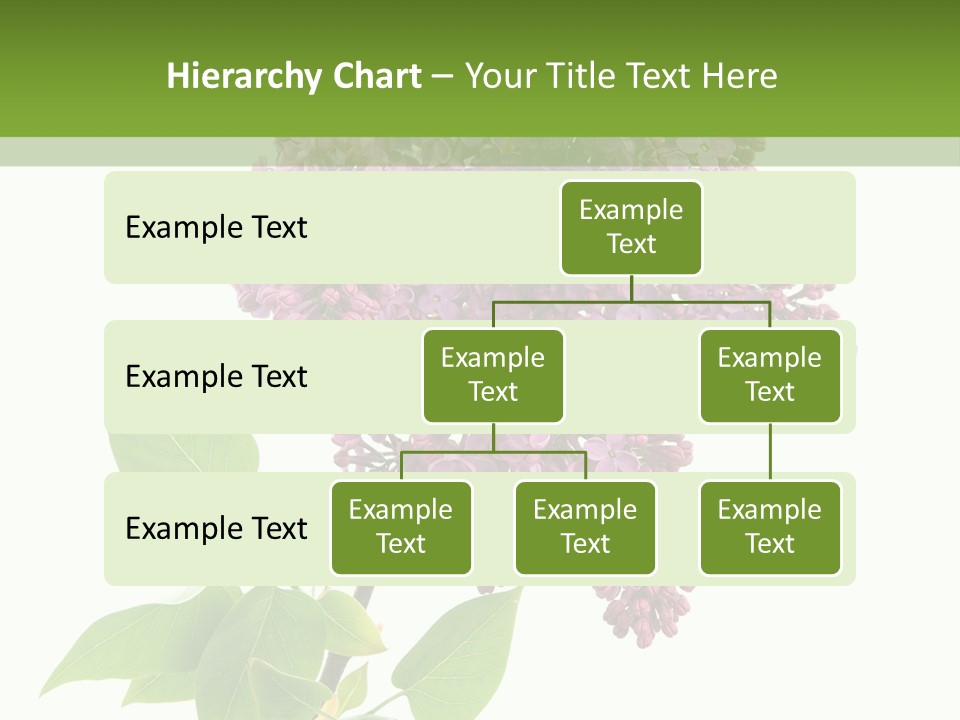 Hierarchy Chart – Your Title Text Here

Example Text

Example Text

Example Text

Example Text

Example Text

Example Text

Example Text

Example Text

Example Text